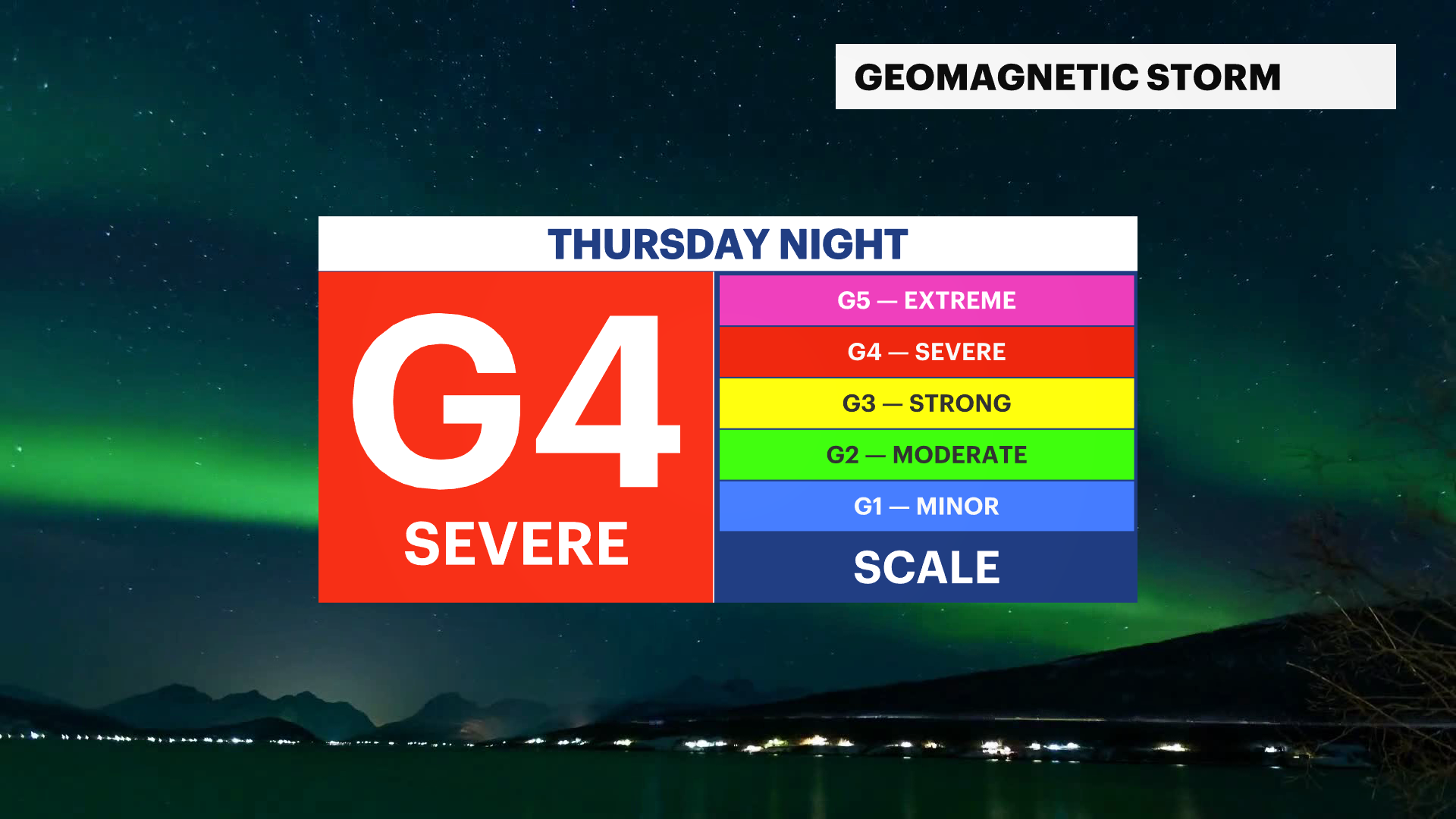 GEOMAGNETIC STORM

THURSDAY NIGHT

G4
SEVERE

G5 — EXTREME
G4 — SEVERE
G3 — STRONG
G2 — MODERATE
G1 — MINOR
SCALE